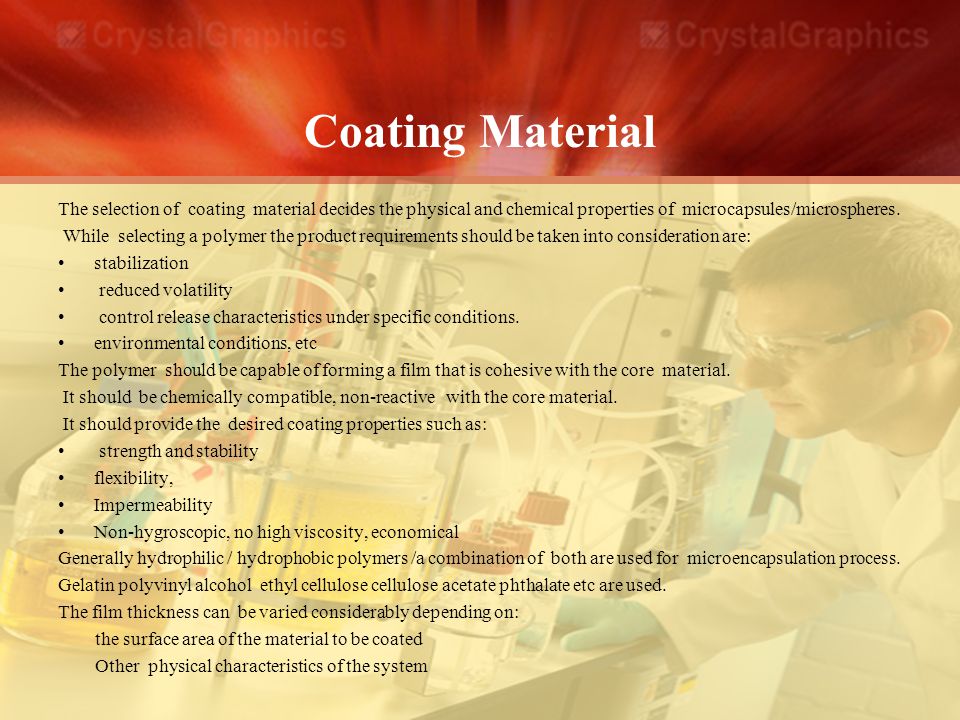 CrystalGraphics CrystalGraphics

Coating Material

The selection of coating material decides the physical and chemical properties of microcapsules/microspheres.
While selecting a polymer the product requirements should be taken into consideration are:
• stabilization
• reduced volatility
• control release characteristics under specific conditions.
• environmental conditions, etc
The polymer should be capable of forming a film that is cohesive with the core material.
It should be chemically compatible, non-reactive with the core material.
It should provide the desired coating properties such as:
• strength and stability
• flexibility,
• Impermeability
• Non-hygroscopic, no high viscosity, economical
Generally hydrophilic / hydrophobic polymers /a combination of both are used for microencapsulation process.
Gelatin polyvinyl alcohol ethyl cellulose cellulose acetate phthalate etc are used.
The film thickness can be varied considerably depending on:
the surface area of the material to be coated
Other physical characteristics of the system